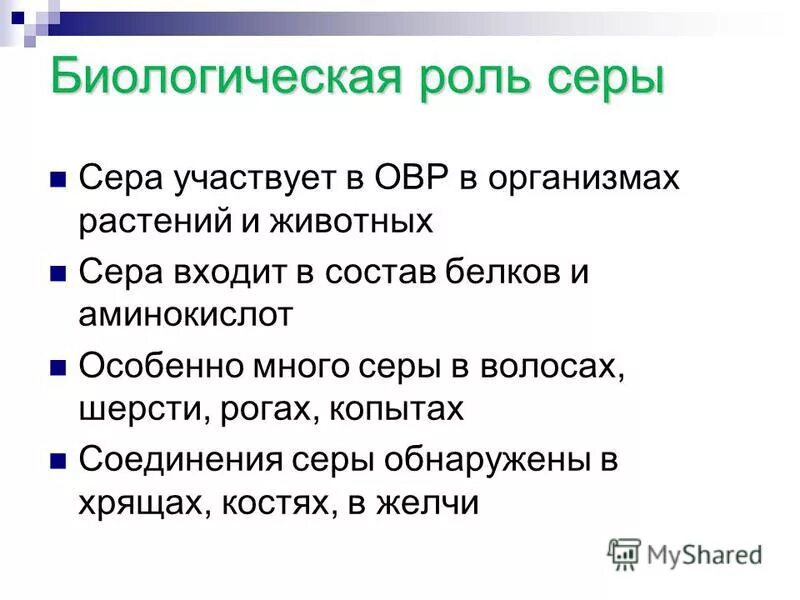 Биологическая роль серы

Сера участвует в ОВР в организмах растений и животных

Сера входит в состав белков и аминокислот

Особенно много серы в волосах, шерсти, рогах, копытах

Соединения серы обнаружены в хрящах, костях, в желчи

MyShared